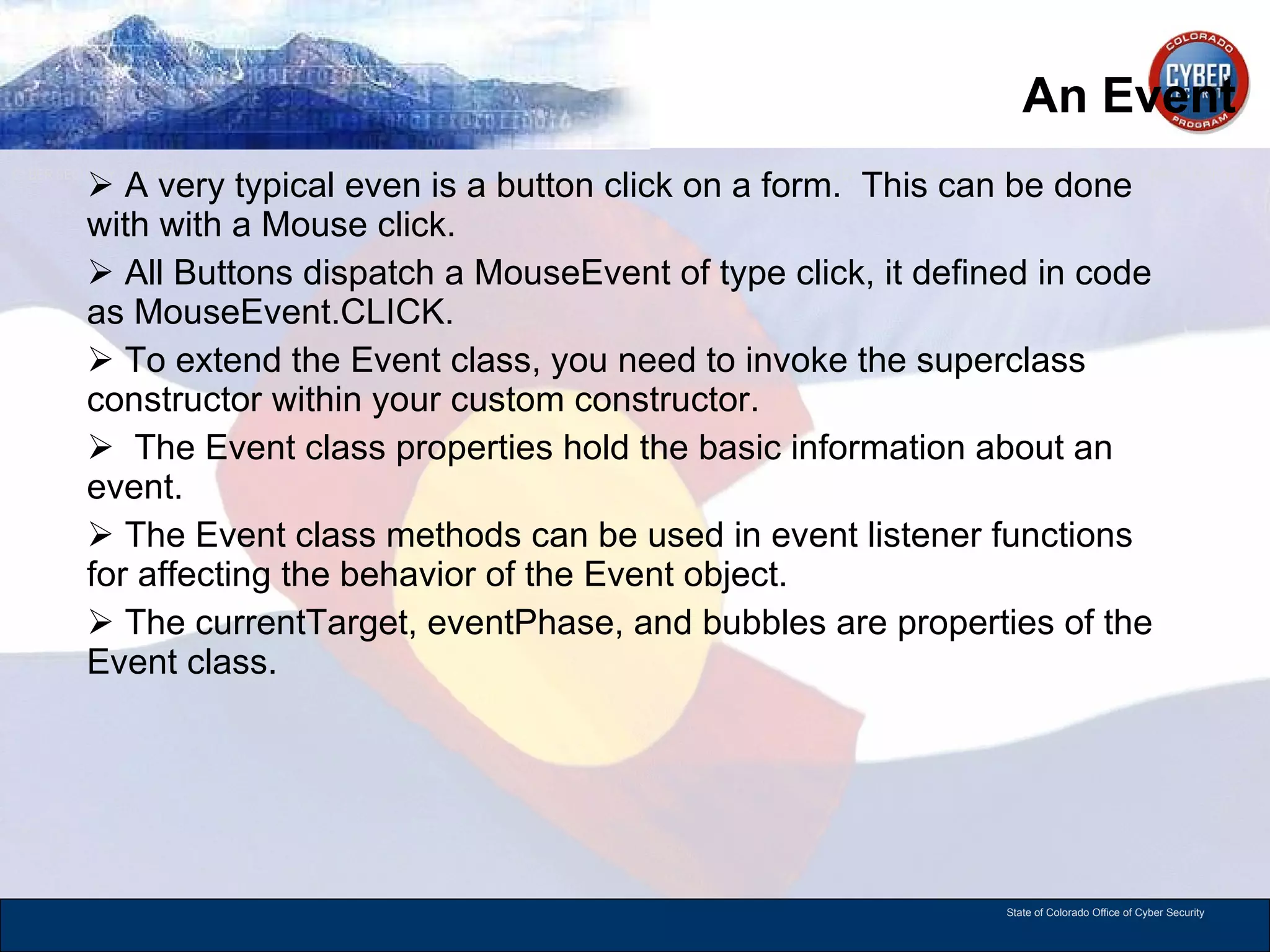 COLORADO CYBER PROGRAM

An Event

➢ A very typical even is a button click on a form. This can be done with with a Mouse click.

➢ All Buttons dispatch a MouseEvent of type click, it defined in code as MouseEvent.CLICK.

➢ To extend the Event class, you need to invoke the superclass constructor within your custom constructor.

➢ The Event class properties hold the basic information about an event.

➢ The Event class methods can be used in event listener functions for affecting the behavior of the Event object.

➢ The currentTarget, eventPhase, and bubbles are properties of the Event class.

State of Colorado Office of Cyber Security